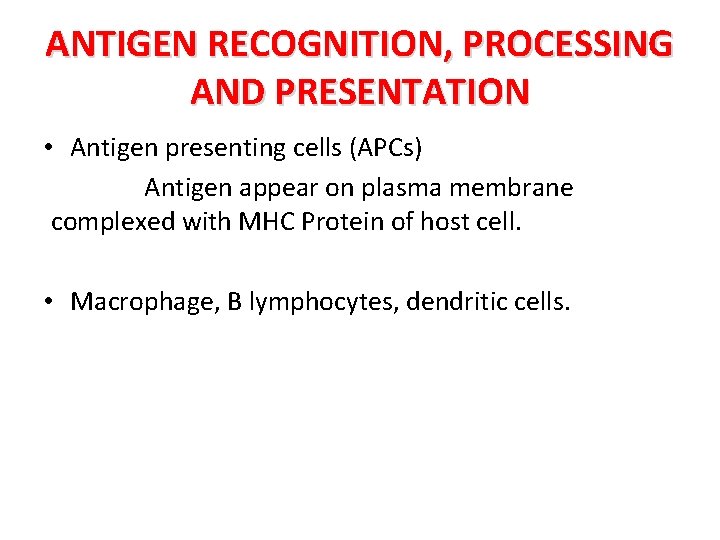 ANTIGEN RECOGNITION, PROCESSING AND PRESENTATION

• Antigen presenting cells (APCs)

Antigen appear on plasma membrane complexed with MHC Protein of host cell.

• Macrophage, B lymphocytes, dendritic cells.